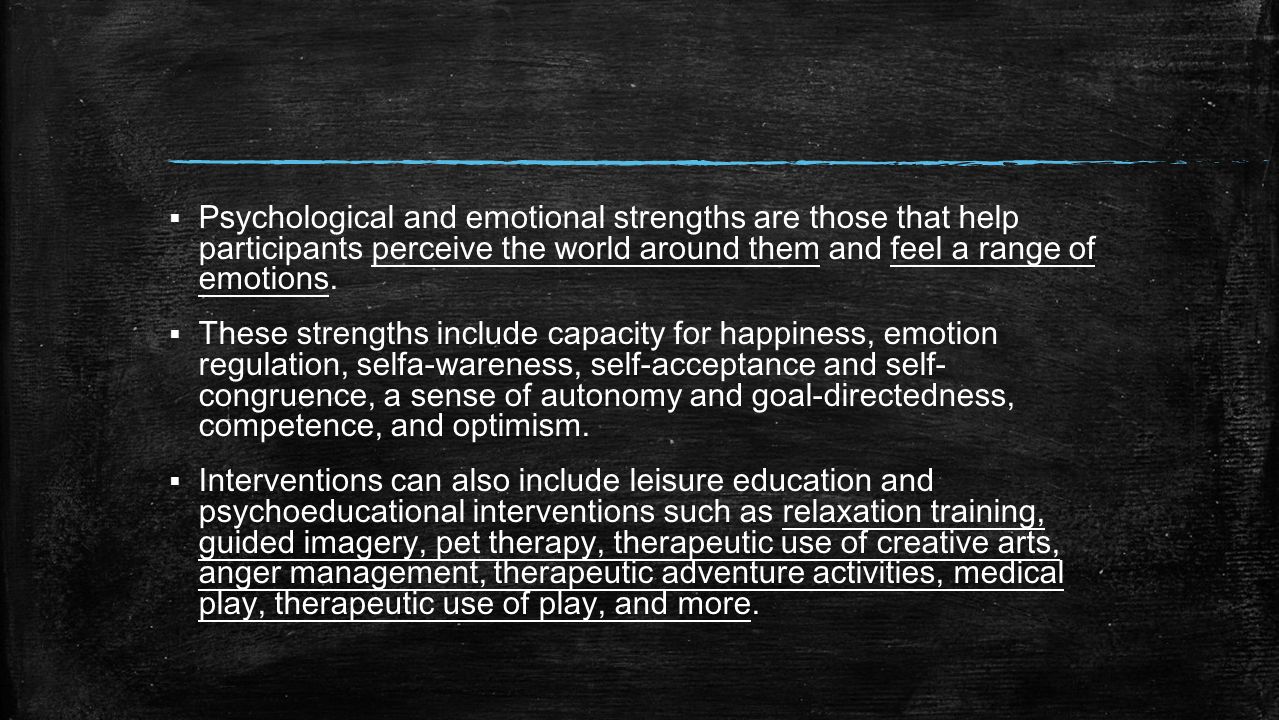 ▪ Psychological and emotional strengths are those that help participants perceive the world around them and feel a range of emotions.

▪ These strengths include capacity for happiness, emotion regulation, selfa-wareness, self-acceptance and self-congruence, a sense of autonomy and goal-directedness, competence, and optimism.

▪ Interventions can also include leisure education and psychoeducational interventions such as relaxation training, guided imagery, pet therapy, therapeutic use of creative arts, anger management, therapeutic adventure activities, medical play, therapeutic use of play, and more.